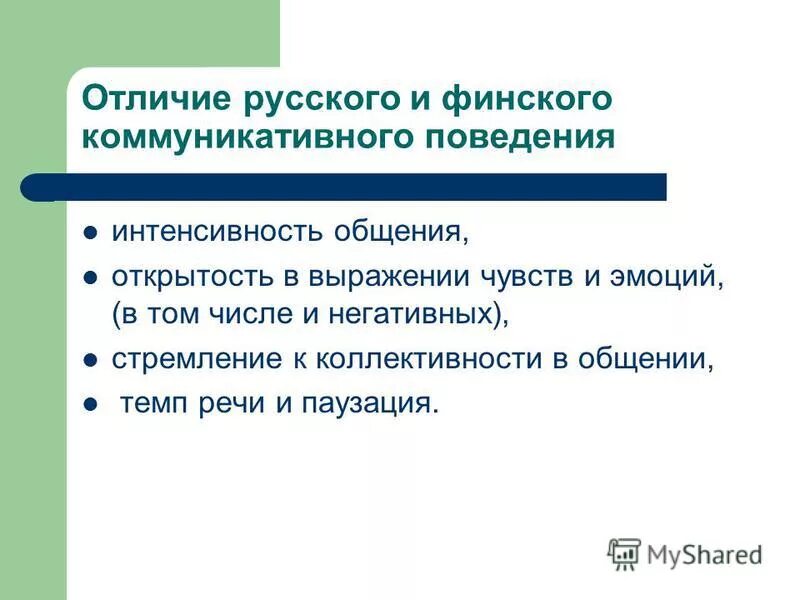 Отличие русского и финского коммуникативного поведения

- интенсивность общения,
- открытость в выражении чувств и эмоций, (в том числе и негативных),
- стремление к коллективности в общении,
- темп речи и паузация.

MyShared